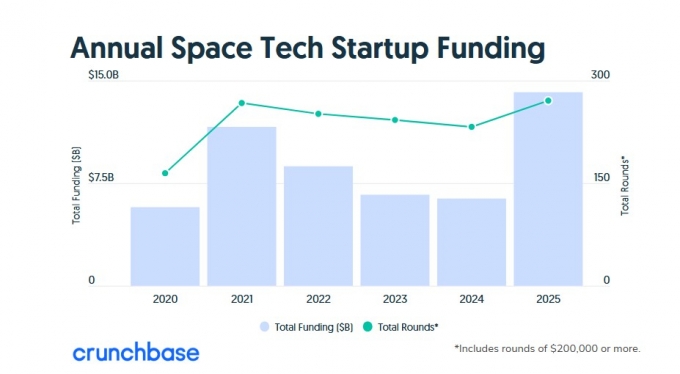 Annual Space Tech Startup Funding

$15.0B
$7.5B
0

Total Funding ($B)

300
150
0

Total Rounds*

2020
2021
2022
2023
2024
2025

Total Funding ($B)
Total Rounds*

crunchbase

*Includes rounds of $200,000 or more.